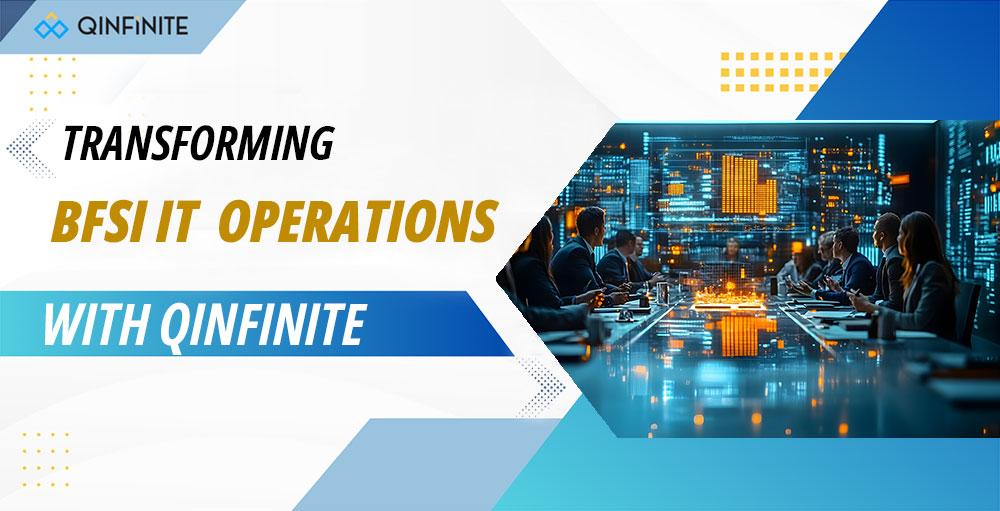 QINFINITE

TRANSFORMING

BFSI IT OPERATIONS

WITH QINFINITE